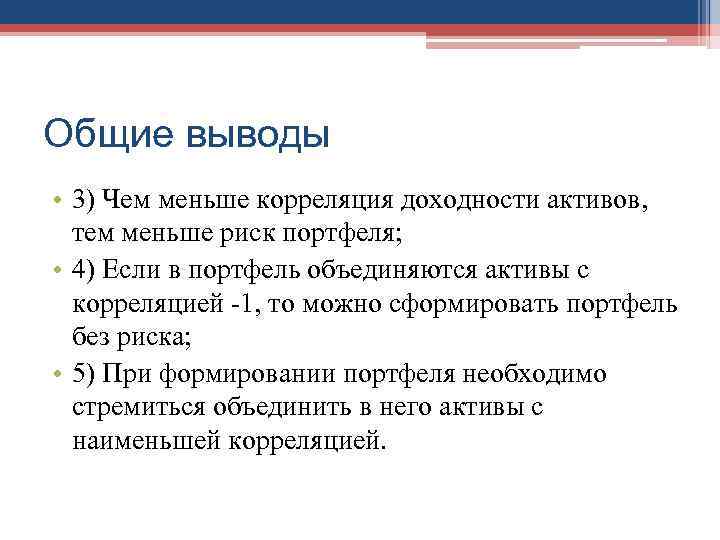 Общие выводы

• 3) Чем меньше корреляция доходности активов, тем меньше риск портфеля;
• 4) Если в портфель объединяются активы с корреляцией -1, то можно сформировать портфель без риска;
• 5) При формировании портфеля необходимо стремиться объединить в него активы с наименьшей корреляцией.